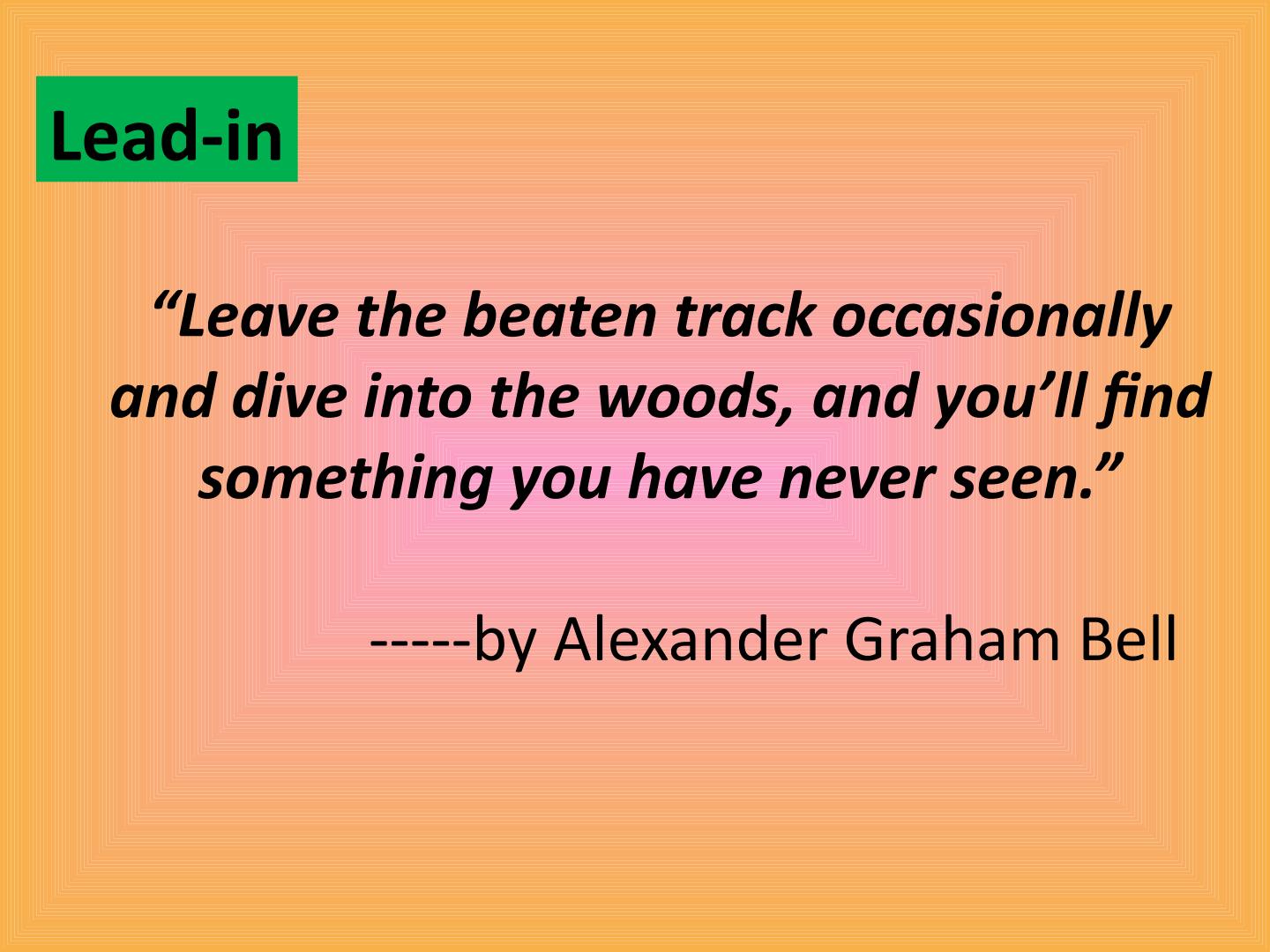 Lead-in

“Leave the beaten track occasionally and dive into the woods, and you’ll find something you have never seen.”

-----by Alexander Graham Bell